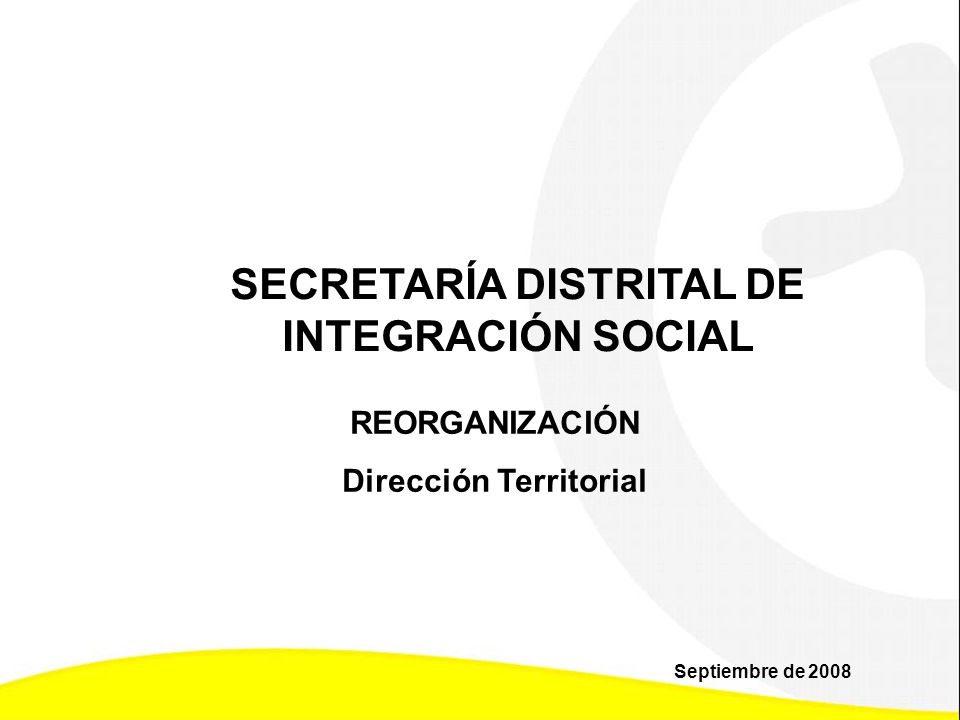 SECRETARÍA DISTRITAL DE INTEGRACIÓN SOCIAL

REORGANIZACIÓN

Dirección Territorial

Septiembre de 2008